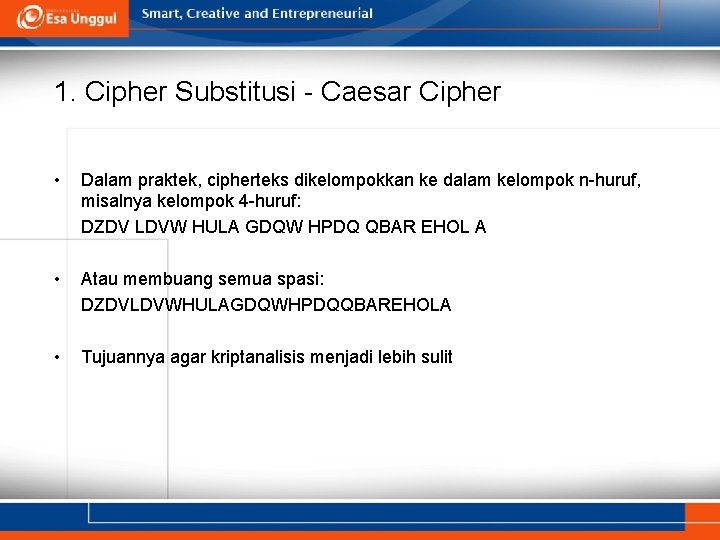 Esa Unggul

Smart, Creative and Entrepreneurial

1. Cipher Substitusi - Caesar Cipher

• Dalam praktek, cipherteks dikelompokkan ke dalam kelompok n-huruf, misalnya kelompok 4-huruf:
DZDV LDVW HULA GDQW HPDQ QBAR EHOL A

• Atau membuang semua spasi:
DZDVLDVWHULAGDQWHPDQQBAREHOLA

• Tujuannya agar kriptanalisis menjadi lebih sulit